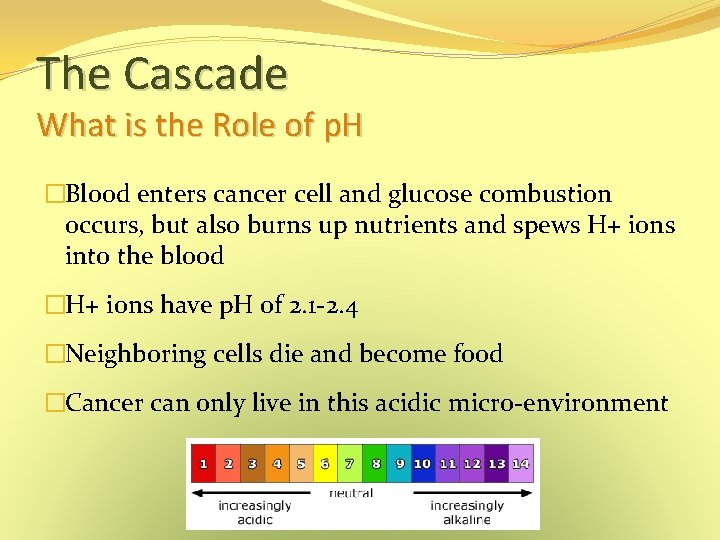 The Cascade
What is the Role of pH

□Blood enters cancer cell and glucose combustion occurs, but also burns up nutrients and spews H+ ions into the blood

□H+ ions have pH of 2.1-2.4

□Neighboring cells die and become food

□Cancer can only live in this acidic micro-environment

1 2 3 4 5 6 7 8 9 10 11 12 13 14

neutral

increasingly acidic

increasingly alkaline